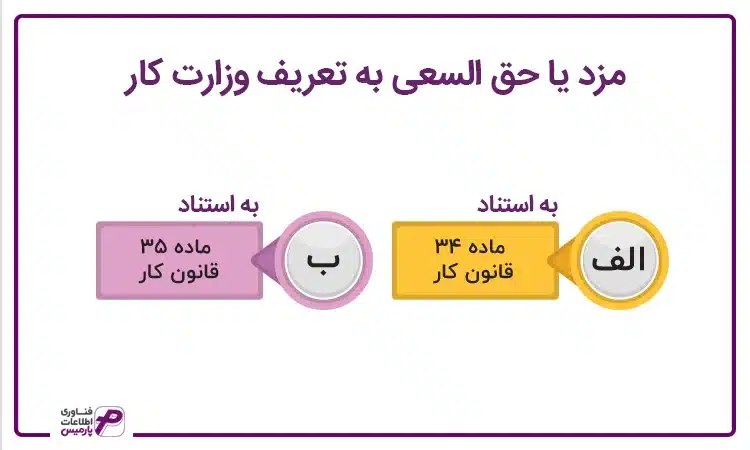 مزد یا حق السعی به تعریف وزارت کار

به استناد

الف

ماده ۳۴
قانون کار

به استناد

ب

ماده ۳۵
قانون کار

فناوری اطلاعات پارمیس